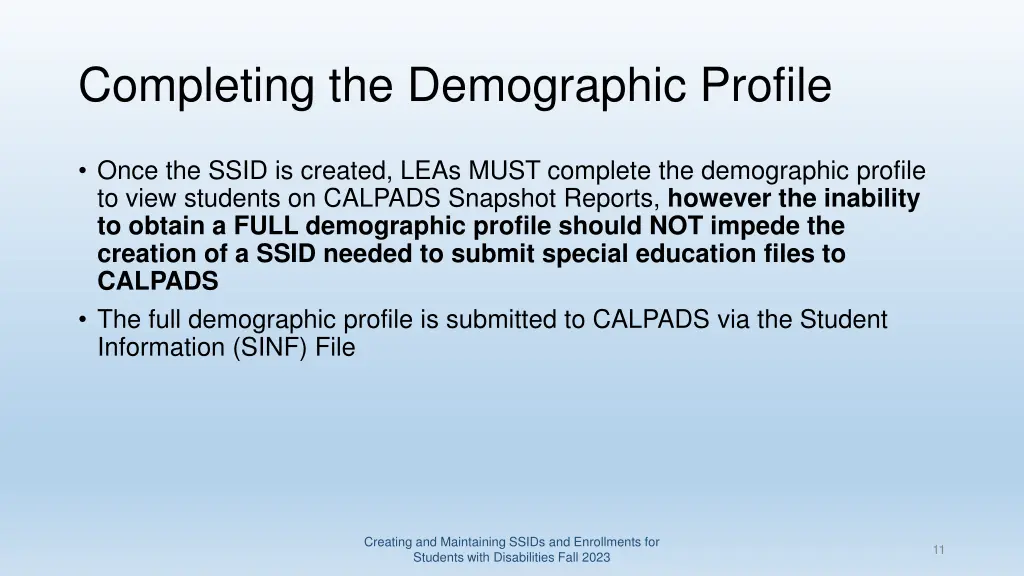 Completing the Demographic Profile

• Once the SSID is created, LEAs MUST complete the demographic profile to view students on CALPADS Snapshot Reports, however the inability to obtain a FULL demographic profile should NOT impede the creation of a SSID needed to submit special education files to CALPADS

• The full demographic profile is submitted to CALPADS via the Student Information (SINF) File

Creating and Maintaining SSIDs and Enrollments for Students with Disabilities Fall 2023

11